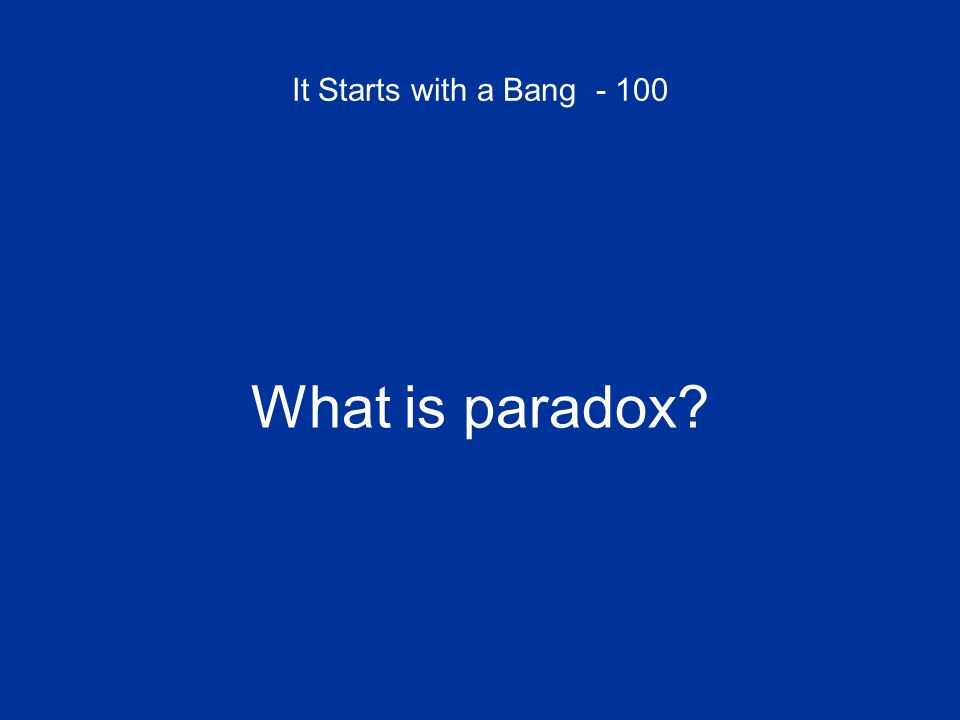 It Starts with a Bang - 100

What is paradox?